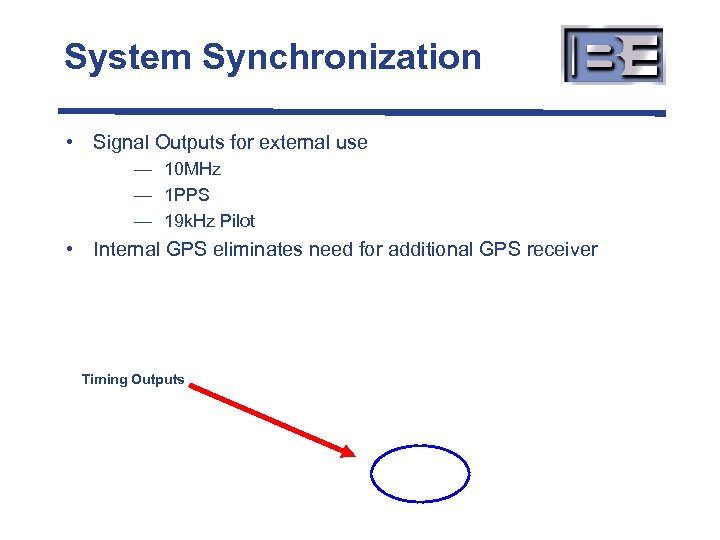 System Synchronization

BE

• Signal Outputs for external use
— 10MHz
— 1PPS
— 19kHz Pilot
• Internal GPS eliminates need for additional GPS receiver

Timing Outputs